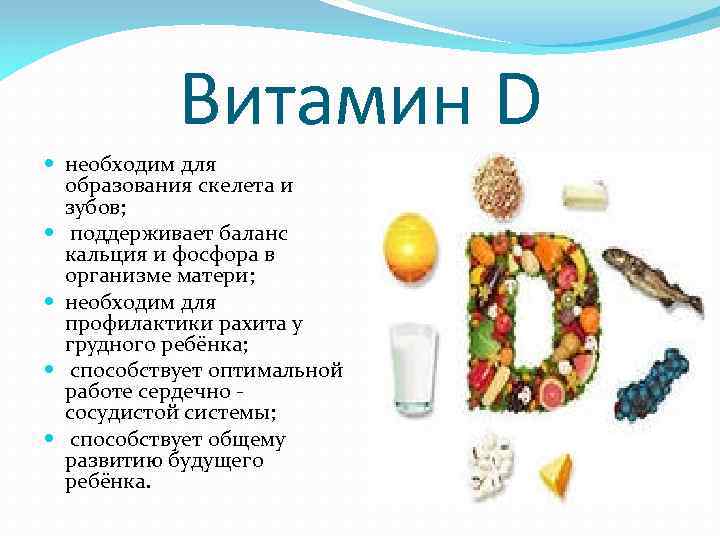 Витамин D

- необходим для образования скелета и зубов;
- поддерживает баланс кальция и фосфора в организме матери;
- необходим для профилактики рахита у грудного ребёнка;
- способствует оптимальной работе сердечно - сосудистой системы;
- способствует общему развитию будущего ребёнка.